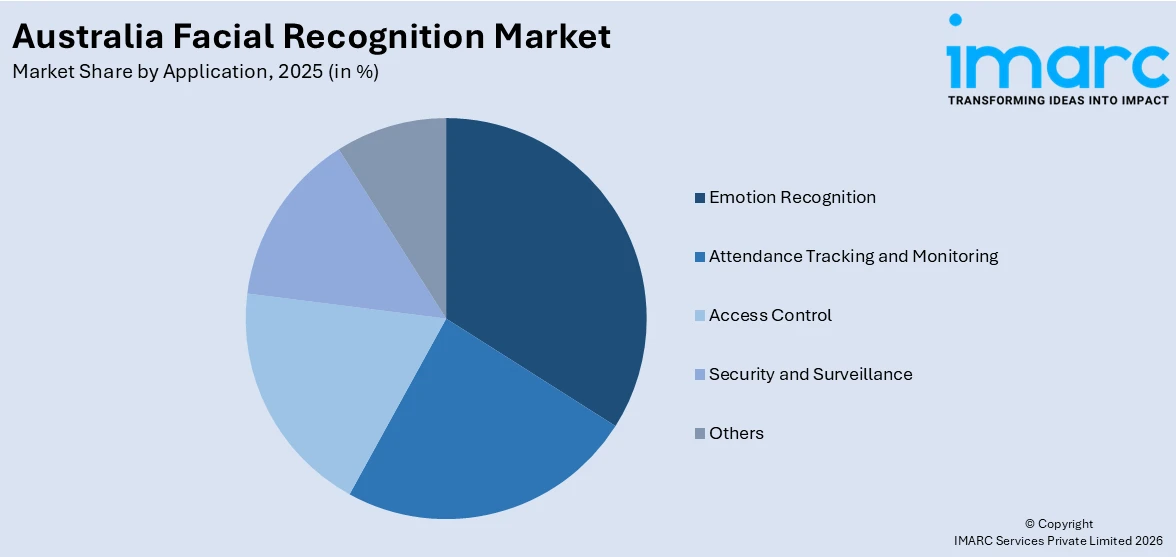 Australia Facial Recognition Market
Market Share by Application, 2025 (in %)

imarc
TRANSFORMING IDEAS INTO IMPACT

Emotion Recognition
Attendance Tracking and Monitoring
Access Control
Security and Surveillance
Others

© Copyright
IMARC Services Private Limited 2026